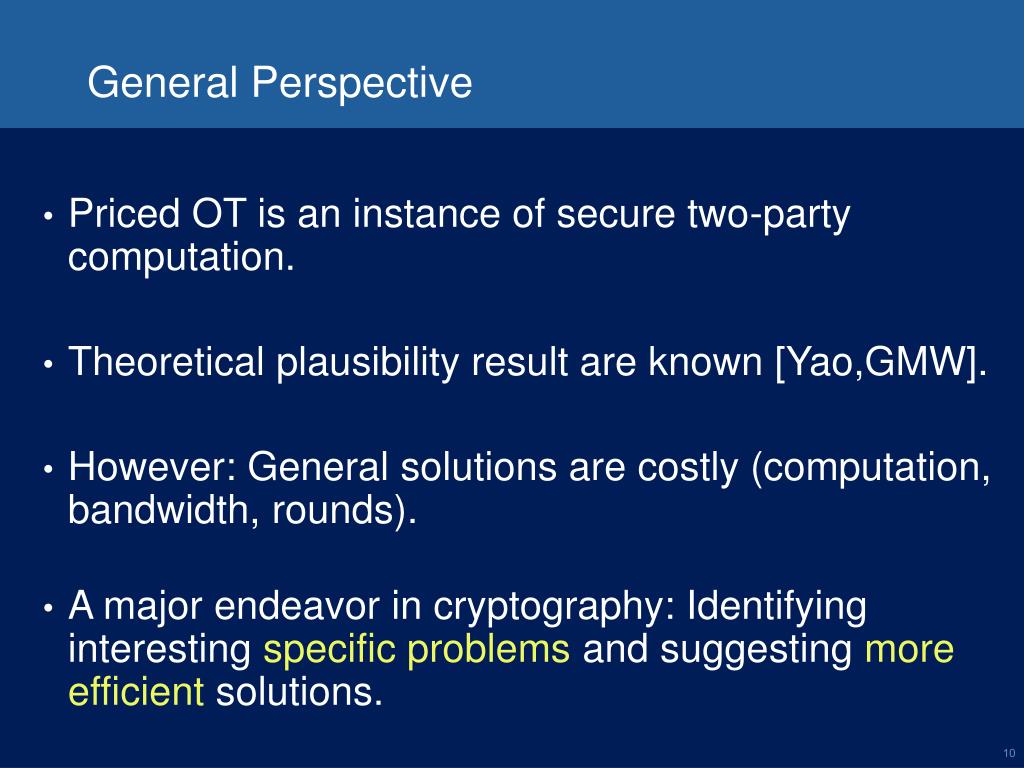 General Perspective

• Priced OT is an instance of secure two-party computation.

• Theoretical plausibility result are known [Yao,GMW].

• However: General solutions are costly (computation, bandwidth, rounds).

• A major endeavor in cryptography: Identifying interesting specific problems and suggesting more efficient solutions.

10